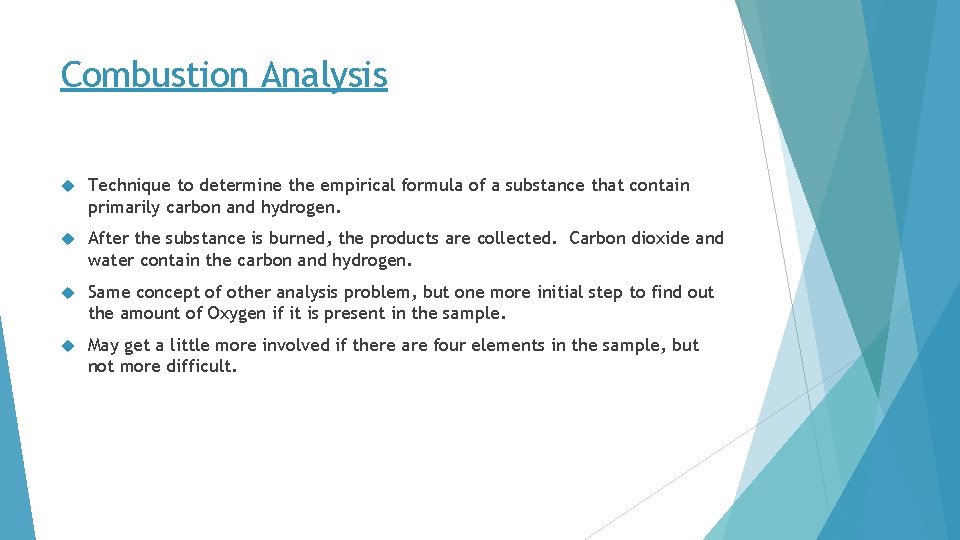 Combustion Analysis

Technique to determine the empirical formula of a substance that contain primarily carbon and hydrogen.

After the substance is burned, the products are collected. Carbon dioxide and water contain the carbon and hydrogen.

Same concept of other analysis problem, but one more initial step to find out the amount of Oxygen if it is present in the sample.

May get a little more involved if there are four elements in the sample, but not more difficult.